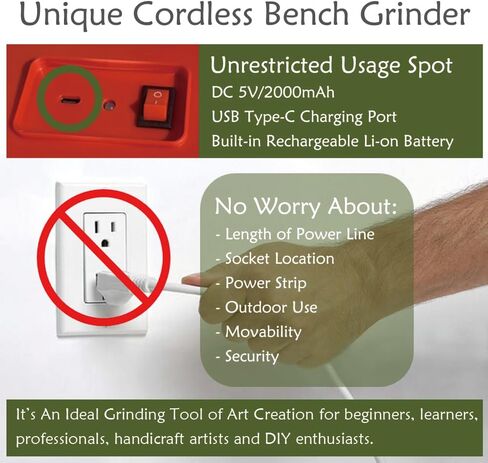 Unique Cordless Bench Grinder

Unrestricted Usage Spot
DC 5V/2000mAh
USB Type-C Charging Port
Built-in Rechargeable Li-on Battery

No Worry About:
- Length of Power Line
- Socket Location
- Power Strip
- Outdoor Use
- Movability
- Security

It's An Ideal Grinding Tool of Art Creation for beginners, learners, professionals, handicraft artists and DIY enthusiasts.